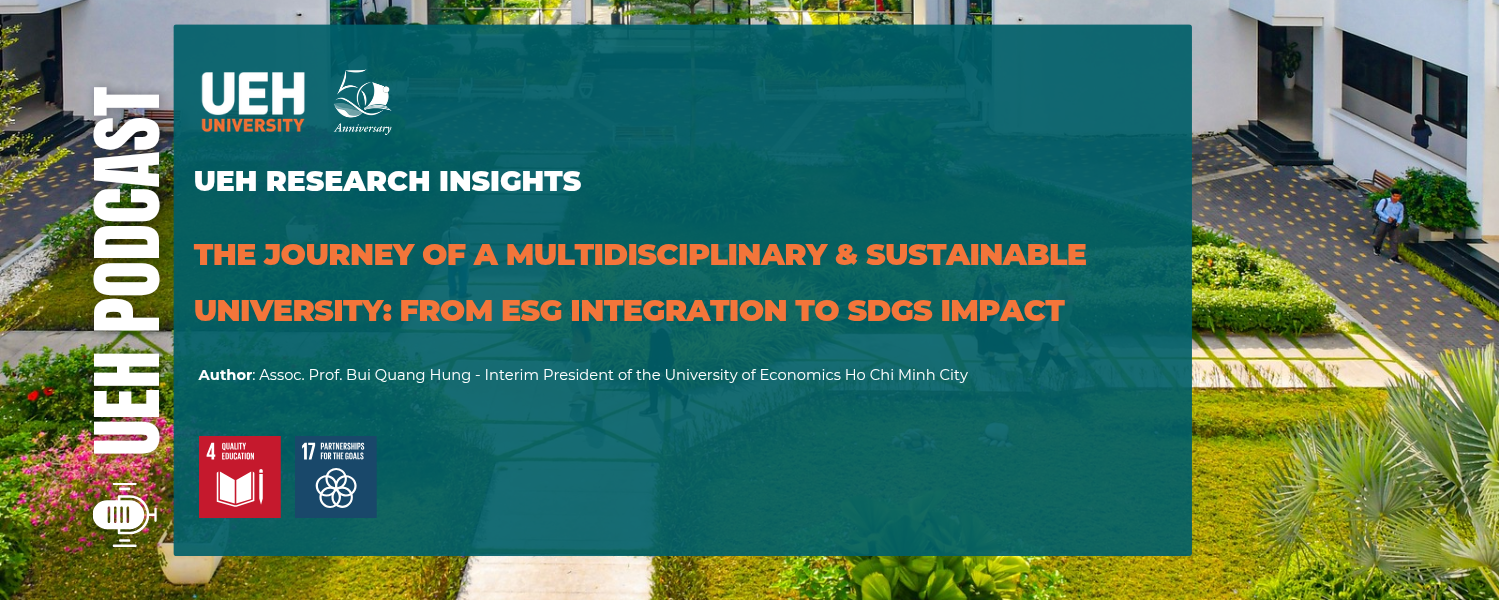 UEH PODCAST

UEH
UNIVERSITY

50
Anniversary

UEH RESEARCH INSIGHTS

THE JOURNEY OF A MULTIDISCIPLINARY & SUSTAINABLE UNIVERSITY: FROM ESG INTEGRATION TO SDGS IMPACT

Author: Assoc. Prof. Bui Quang Hung - Interim President of the University of Economics Ho Chi Minh City

4 QUALITY EDUCATION

17 PARTNERSHIPS FOR THE GOALS